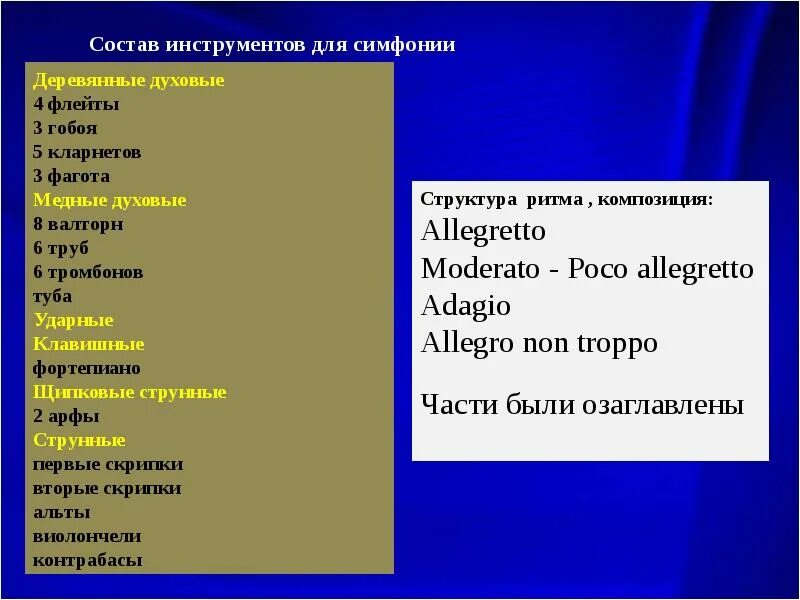 Состав инструментов для симфонии

Деревянные духовые
4 флейты
3 гобоя
5 кларнетов
3 фагота
Медные духовые
8 валторн
6 труб
6 тромбонов
туба
Ударные
Клавишные
фортепиано
Щипковые струнные
2 арфы
Струнные
первые скрипки
вторые скрипки
альты
виолончели
контрабасы

Структура ритма , композиция:
Allegretto
Moderato - Poco allegretto
Adagio
Allegro non troppo

Части были озаглавлены